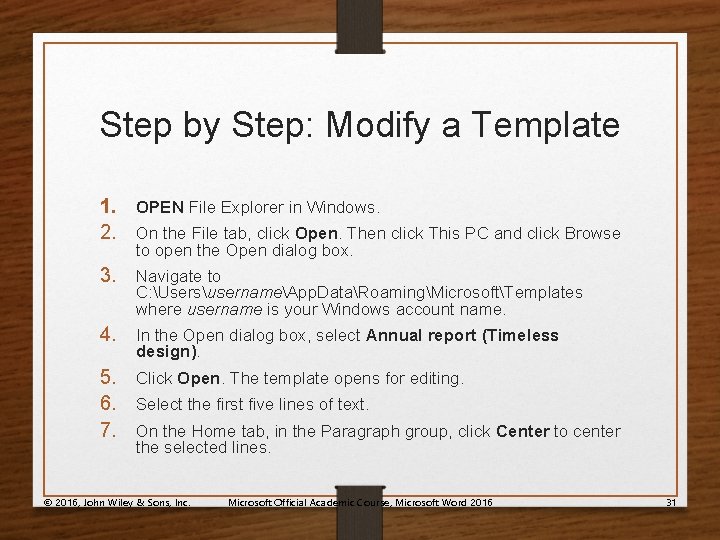 Step by Step: Modify a Template

1. OPEN File Explorer in Windows.
2. On the File tab, click Open. Then click This PC and click Browse to open the Open dialog box.
3. Navigate to C:\Users\username\AppData\Roaming\Microsoft\Templates where username is your Windows account name.
4. In the Open dialog box, select Annual report (Timeless design).
5. Click Open. The template opens for editing.
6. Select the first five lines of text.
7. On the Home tab, in the Paragraph group, click Center to center the selected lines.

© 2016, John Wiley & Sons, Inc. Microsoft Official Academic Course, Microsoft Word 2016 31